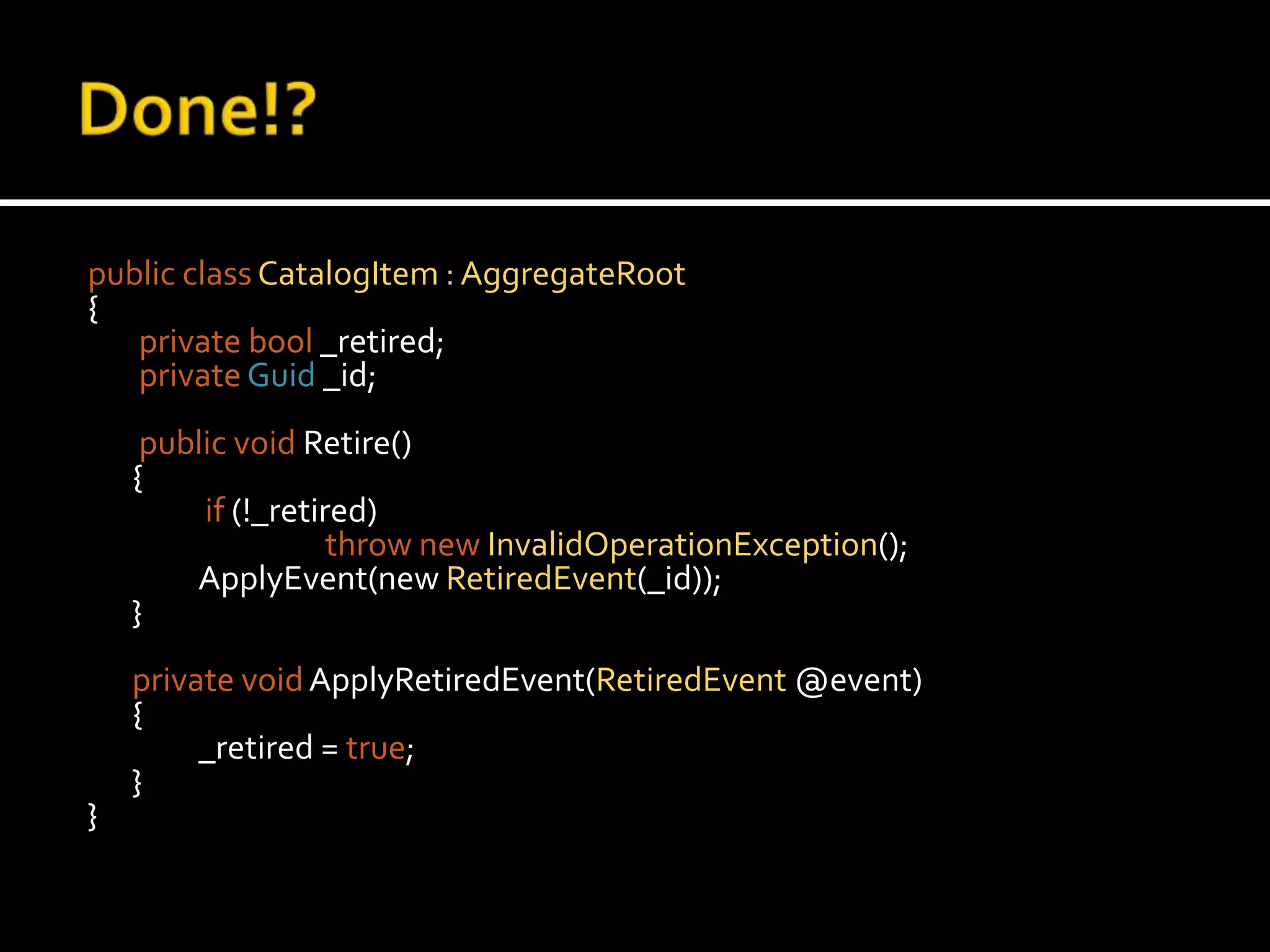 Done!?

public class CatalogItem : AggregateRoot
{
private bool _retired;
private Guid _id;

public void Retire()
{
if (!_retired)
throw new InvalidOperationException();
ApplyEvent(new RetiredEvent(_id));
}

private void ApplyRetiredEvent(RetiredEvent @event)
{
_retired = true;
}
}